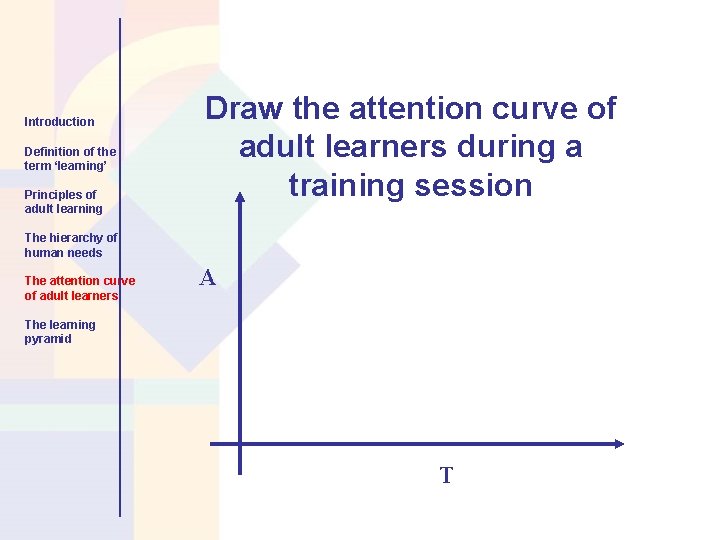 Introduction

Definition of the term 'learning'

Principles of adult learning

The hierarchy of human needs

The attention curve of adult learners

The learning pyramid

Draw the attention curve of adult learners during a training session

A

T